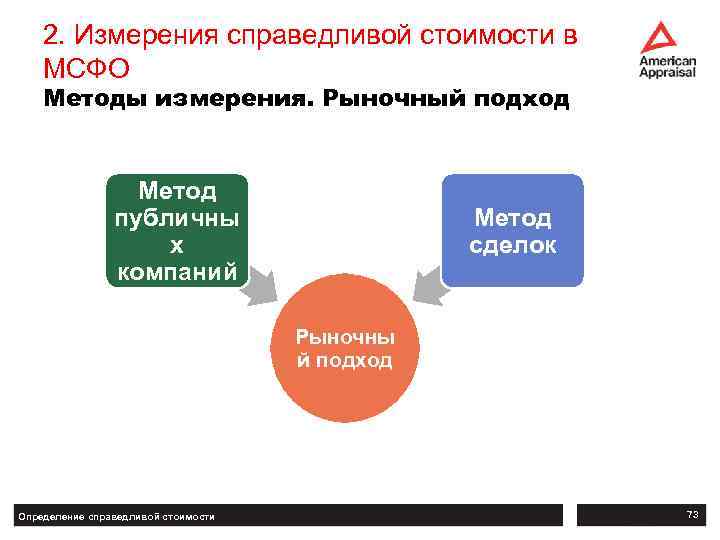 2. Измерения справедливой стоимости в МСФО

American Appraisal

Методы измерения. Рыночный подход

Метод публичны х компаний

Метод сделок

Рыночны й подход

Определение справедливой стоимости

73